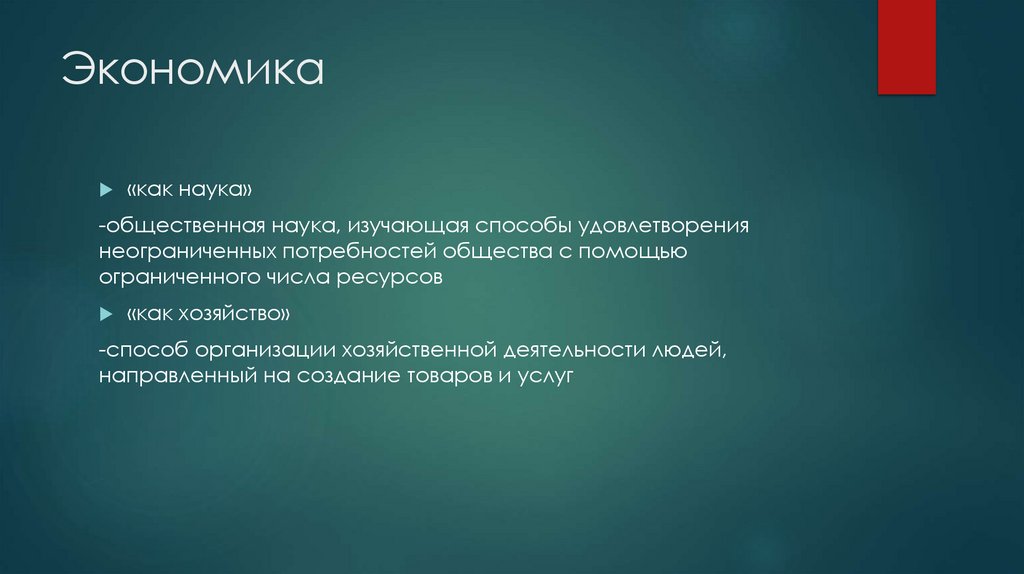 Экономика

«как наука»

-общественная наука, изучающая способы удовлетворения неограниченных потребностей общества с помощью ограниченного числа ресурсов

«как хозяйство»

-способ организации хозяйственной деятельности людей, направленный на создание товаров и услуг